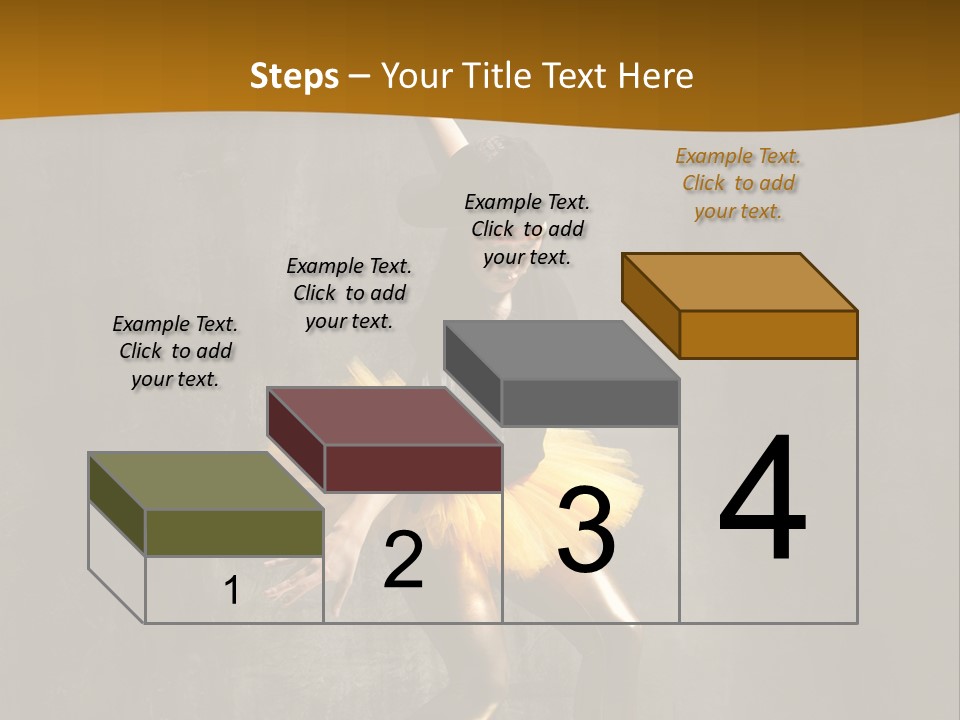 Steps – Your Title Text Here

Example Text. Click to add your text.

Example Text. Click to add your text.

Example Text. Click to add your text.

Example Text. Click to add your text.

1

2

3

4